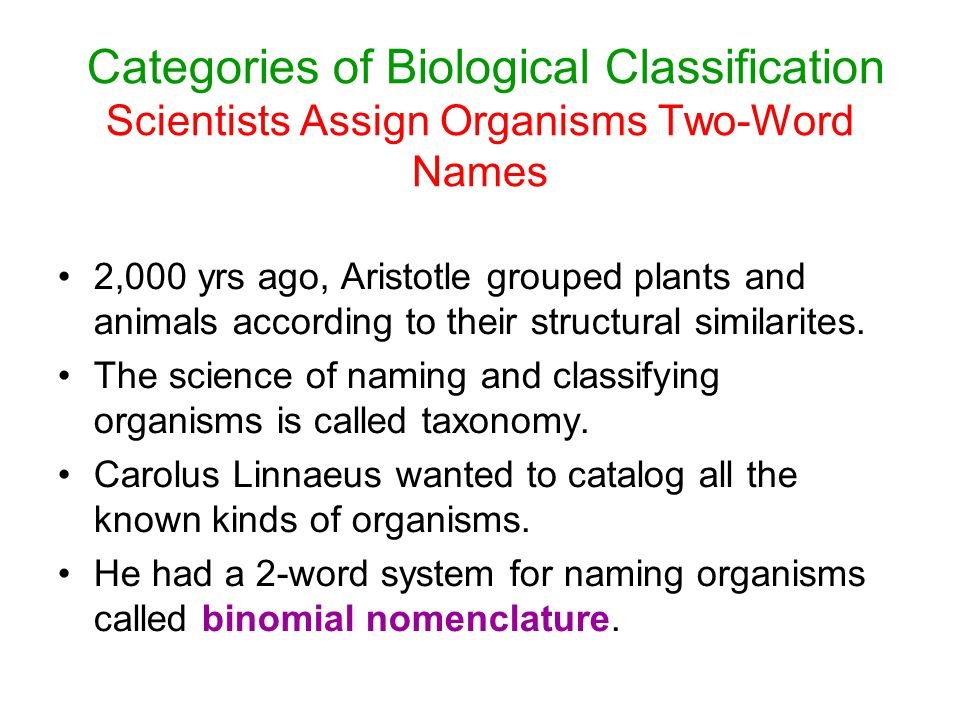 Categories of Biological Classification
Scientists Assign Organisms Two-Word Names

• 2,000 yrs ago, Aristotle grouped plants and animals according to their structural similarites.
• The science of naming and classifying organisms is called taxonomy.
• Carolus Linnaeus wanted to catalog all the known kinds of organisms.
• He had a 2-word system for naming organisms called binomial nomenclature.